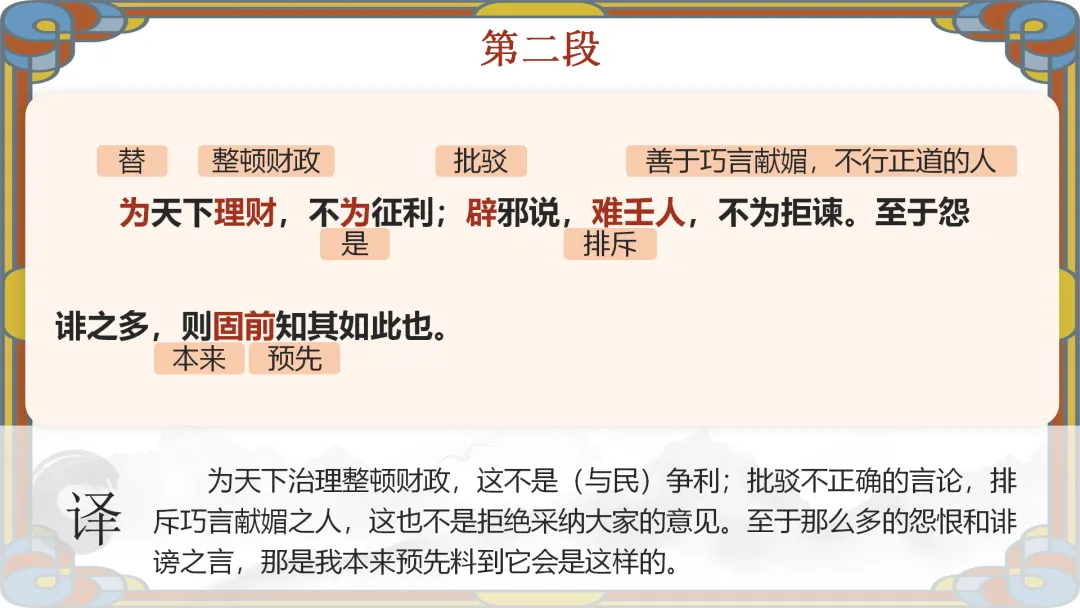 第二段

替 整顿财政 批驳 善于巧言献媚，不行正道的人

为天下理财，不为征利；辟邪说，难壬人，不为拒谏。至于怨

是 排斥

诽之多，则固前知其如此也。

本来 预先

译

为天下治理整顿财政，这不是（与民）争利；批驳不正确的言论，排斥巧言献媚之人，这也不是拒绝采纳大家的意见。至于那么多的怨恨和诽谤之言，那是我本来预先料到它会是这样的。